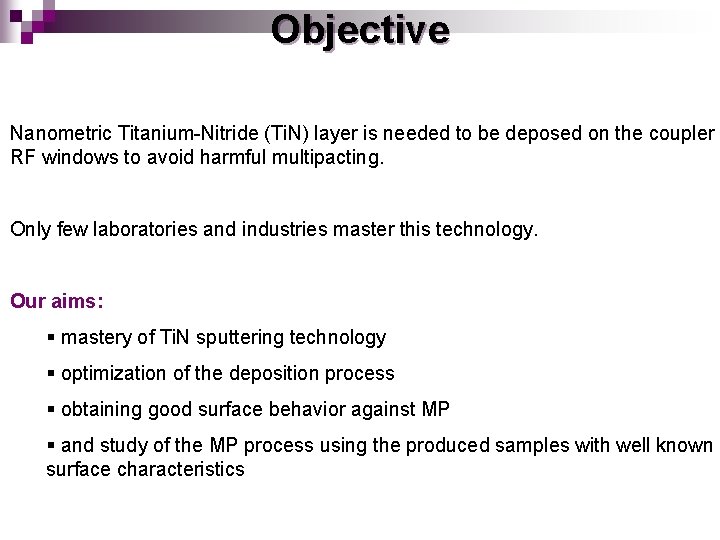 Objective

Nanometric Titanium-Nitride (TiN) layer is needed to be deposed on the coupler RF windows to avoid harmful multipacting.

Only few laboratories and industries master this technology.

Our aims:

▪ mastery of TiN sputtering technology

▪ optimization of the deposition process

▪ obtaining good surface behavior against MP

▪ and study of the MP process using the produced samples with well known surface characteristics